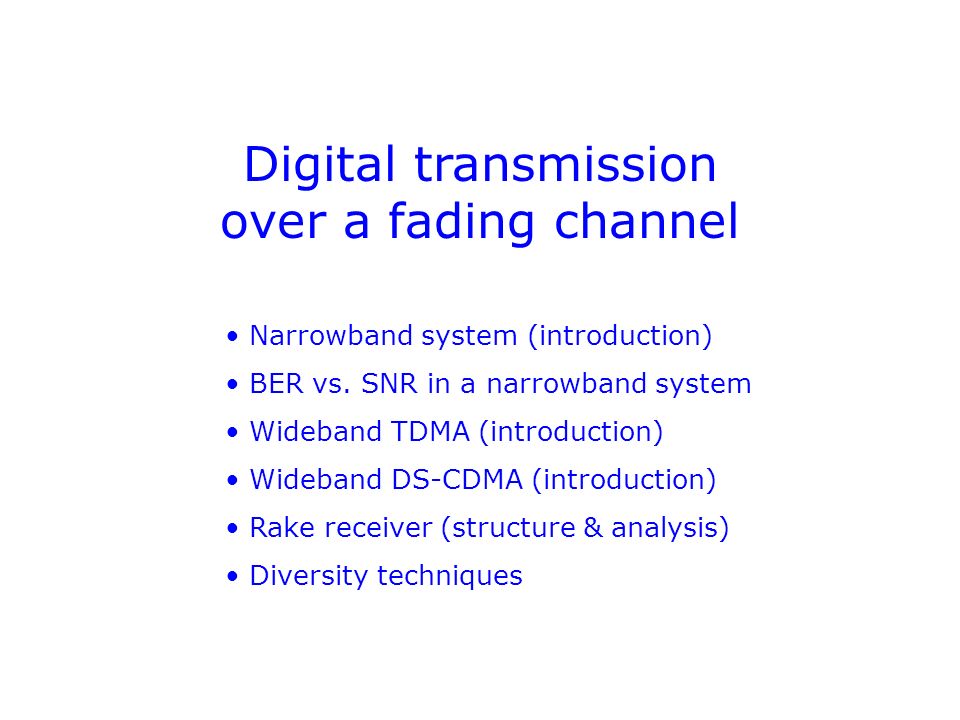 Digital transmission over a fading channel

• Narrowband system (introduction)
• BER vs. SNR in a narrowband system
• Wideband TDMA (introduction)
• Wideband DS-CDMA (introduction)
• Rake receiver (structure & analysis)
• Diversity techniques